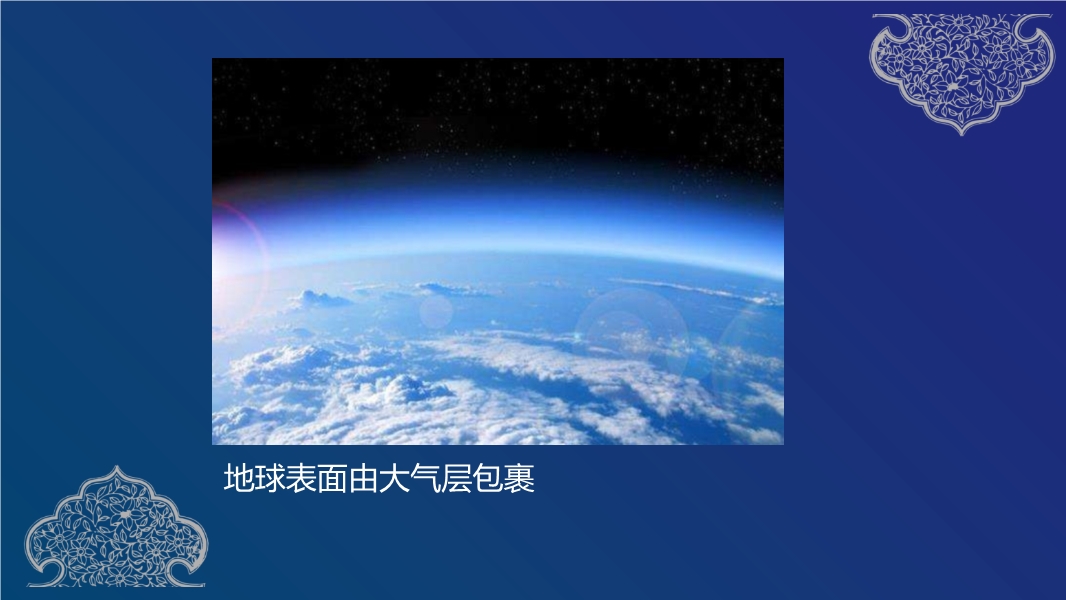 地球表面由大气层包裹